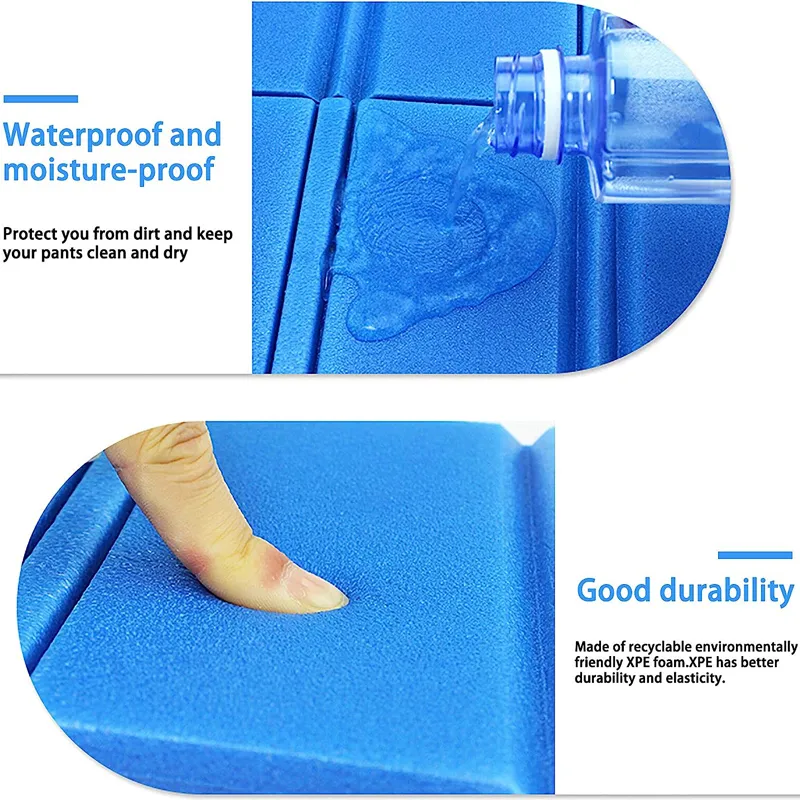 Waterproof and moisture-proof

Protect you from dirt and keep your pants clean and dry

Good durability

Made of recyclable environmentally friendly XPE foam.XPE has better durability and elasticity.